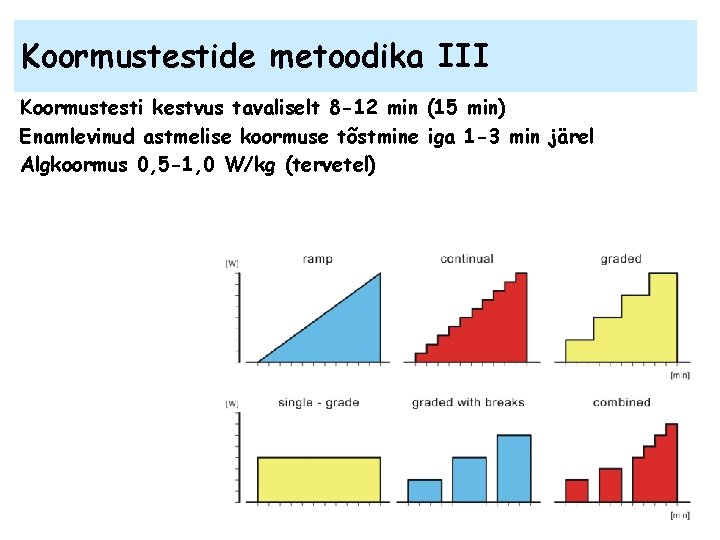 Koormustestide metoodika III

Koormustesti kestvus tavaliselt 8-12 min (15 min)

Enamlevinud astmelise koormuse tõstmine iga 1-3 min järel

Algkoormus 0,5-1,0 W/kg (tervetel)

[W]

ramp

continual

graded

[min]

[W]

single - grade

graded with breaks

combined

[min]